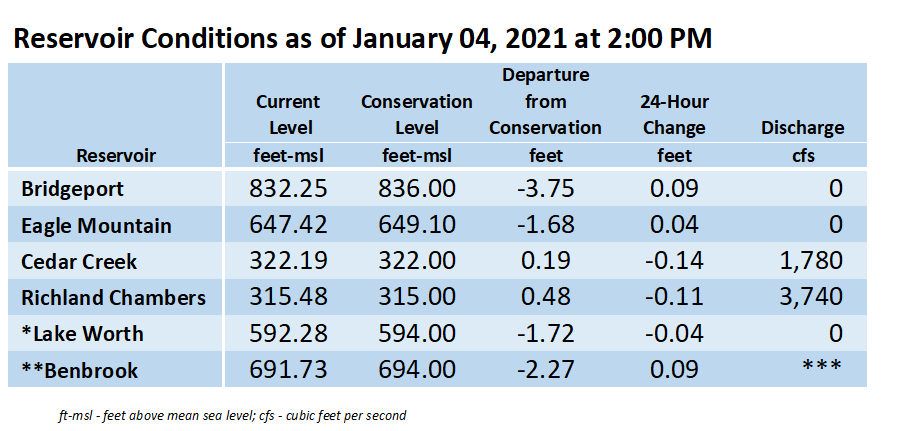 Reservoir Conditions as of January 04, 2021 at 2:00 PM

| Reservoir | Current Level feet-msl | Conservation Level feet-msl | Departure from Conservation feet | 24-Hour Change feet | Discharge cfs |
|---|---|---|---|---|---|
| Bridgeport | 832.25 | 836.00 | -3.75 | 0.09 | 0 |
| Eagle Mountain | 647.42 | 649.10 | -1.68 | 0.04 | 0 |
| Cedar Creek | 322.19 | 322.00 | 0.19 | -0.14 | 1,780 |
| Richland Chambers | 315.48 | 315.00 | 0.48 | -0.11 | 3,740 |
| *Lake Worth | 592.28 | 594.00 | -1.72 | -0.04 | 0 |
| **Benbrook | 691.73 | 694.00 | -2.27 | 0.09 | *** |

ft-msl - feet above mean sea level; cfs - cubic feet per second